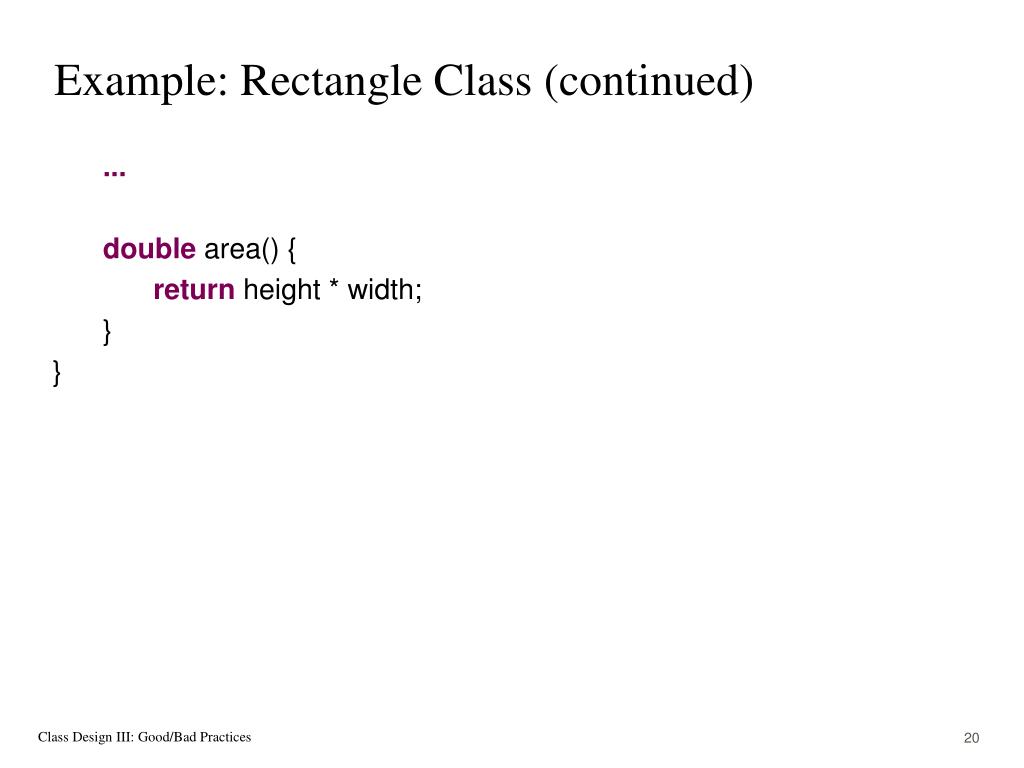 Example: Rectangle Class (continued)

...

double area() {
return height * width;
}
}

Class Design III: Good/Bad Practices

20